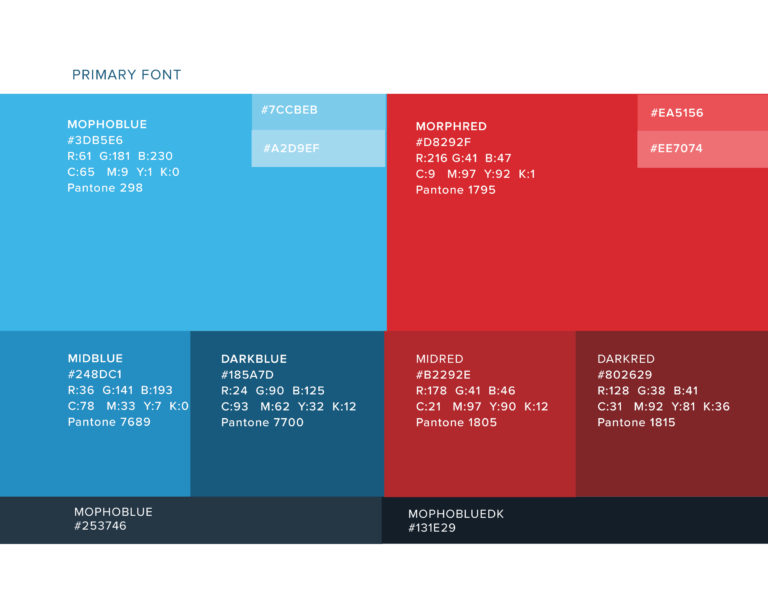 PRIMARY FONT

MOPHOBLUE
#3DB5E6
R:61 G:181 B:230
C:65 M:9 Y:1 K:0
Pantone 298

#7CCBEB

#A2D9EF

MORPHRED
#D8292F
R:216 G:41 B:47
C:9 M:97 Y:92 K:1
Pantone 1795

#EA5156

#EE7074

MIDBLUE
#248DC1
R:36 G:141 B:193
C:78 M:33 Y:7 K:0
Pantone 7689

DARKBLUE
#185A7D
R:24 G:90 B:125
C:93 M:62 Y:32 K:12
Pantone 7700

MIDRED
#B2292E
R:178 G:41 B:46
C:21 M:97 Y:90 K:12
Pantone 1805

DARKRED
#802629
R:128 G:38 B:41
C:31 M:92 Y:81 K:36
Pantone 1815

MOPHOBLUE
#253746

MOPHOBLUEDK
#131E29